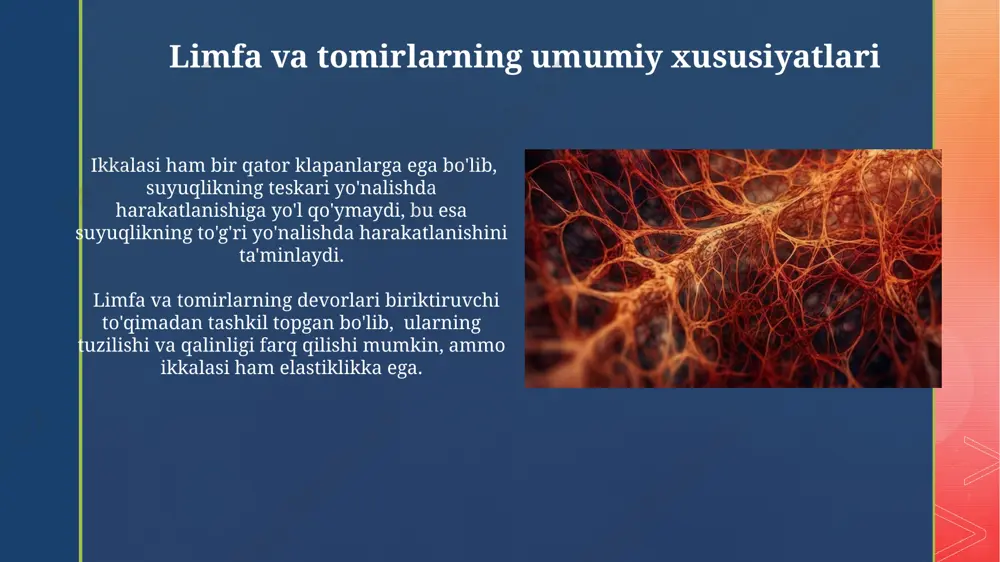 Limfa va tomirlarning umumiy xususiyatlari

Ikkalasi ham bir qator klapanlarga ega bo'lib, suyuqlikning teskari yo'nalishda harakatlanishiga yo'l qo'ymaydi, bu esa suyuqlikning to'g'ri yo'nalishda harakatlanishini ta'minlaydi.

Limfa va tomirlarning devorlari biriktiruvchi to'qimadan tashkil topgan bo'lib, ularning tuzilishi va qalinligi farq qilishi mumkin, ammo ikkalasi ham elastiklikka ega.